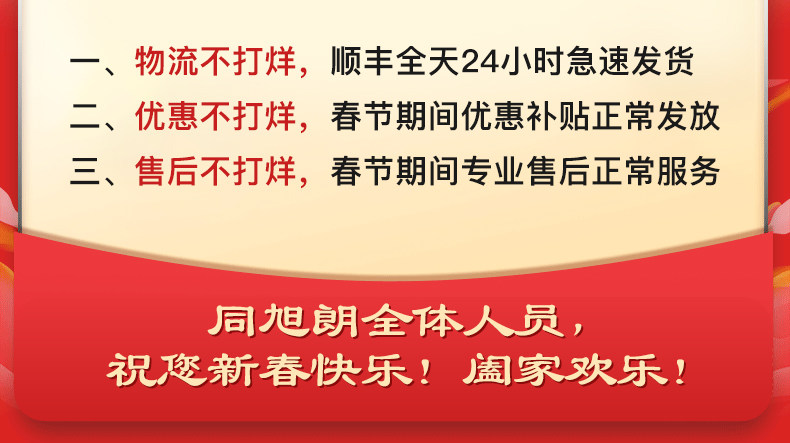 一、物流不打烊，顺丰全天24小时急速发货
二、优惠不打烊，春节期间优惠补贴正常发放
三、售后不打烊，春节期间专业售后正常服务

同旭朗全体人员，
祝您新春快乐！阖家欢乐！